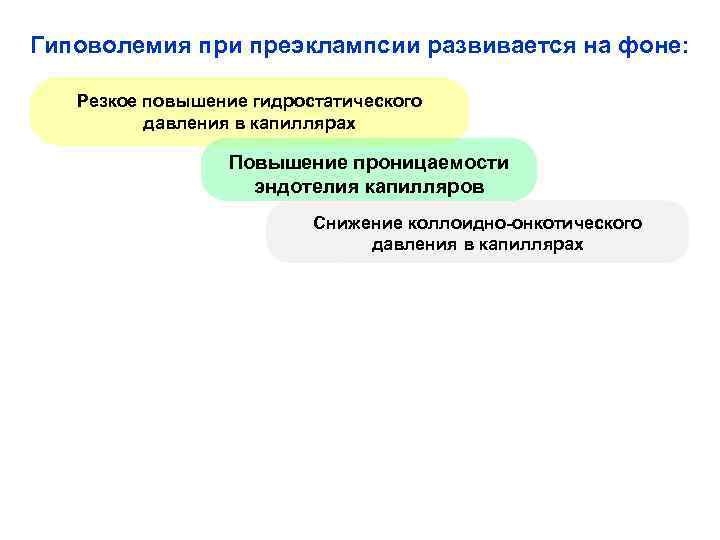 Гиповолемия при преэклампсии развивается на фоне:

Резкое повышение гидростатического давления в капиллярах

Повышение проницаемости эндотелия капилляров

Снижение коллоидно-онкотического давления в капиллярах